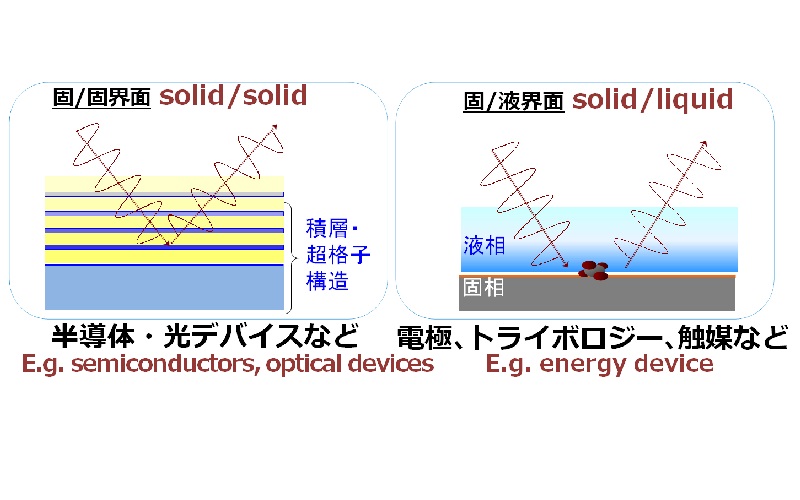 固/固界面 solid/solid

積層・超格子構造

半導体・光デバイスなど
E.g. semiconductors, optical devices

固/液界面 solid/liquid

液相

固相

電極、トライボロジー、触媒など
E.g. energy device